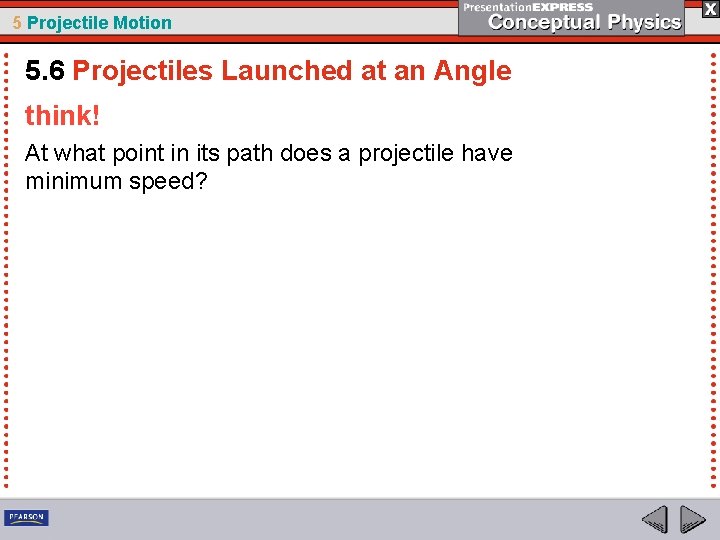 5 Projectile Motion

PresentationEXPRESS
Conceptual Physics

X

5.6 Projectiles Launched at an Angle

think!

At what point in its path does a projectile have minimum speed?

PEARSON